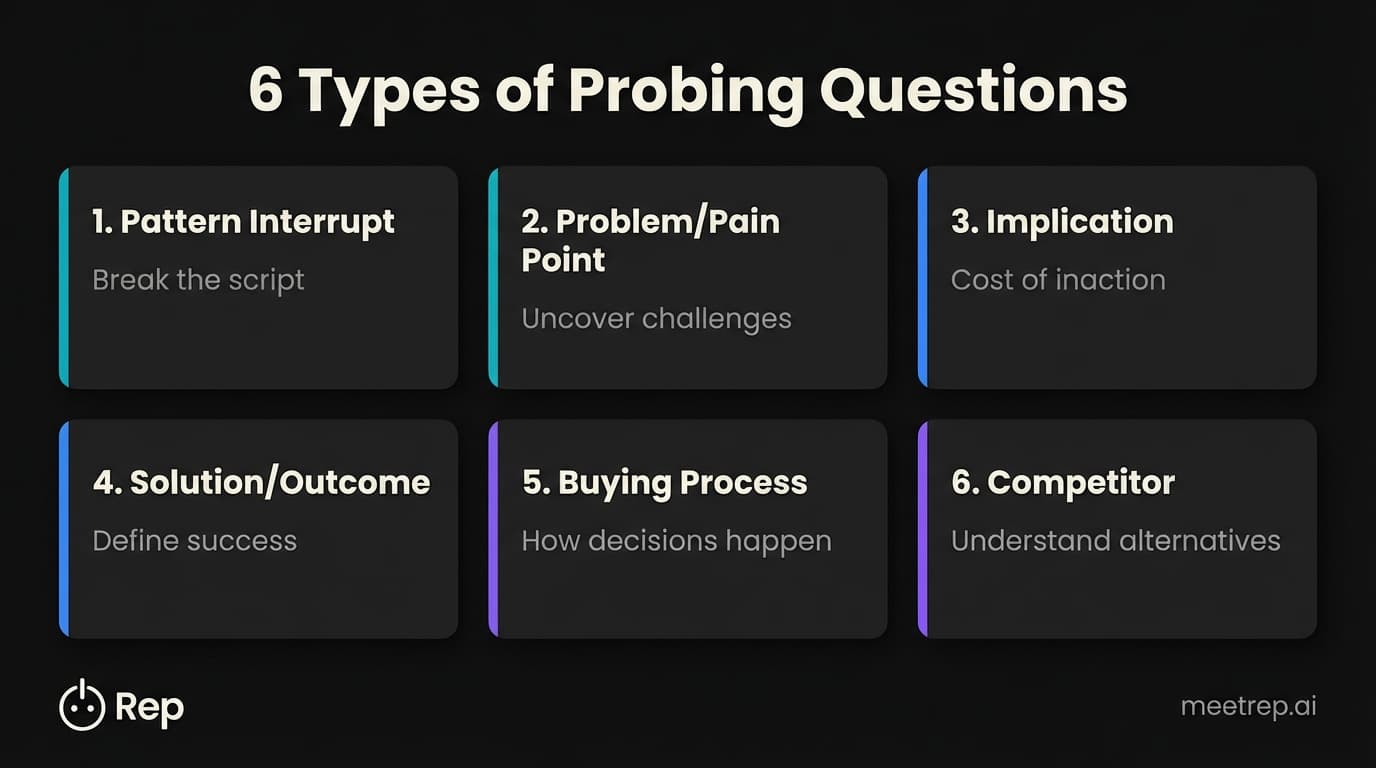 6 Types of Probing Questions

1. Pattern Interrupt
Break the script

2. Problem/Pain Point
Uncover challenges

3. Implication
Cost of inaction

4. Solution/Outcome
Define success

5. Buying Process
How decisions happen

6. Competitor
Understand alternatives

Rep

meetrep.ai